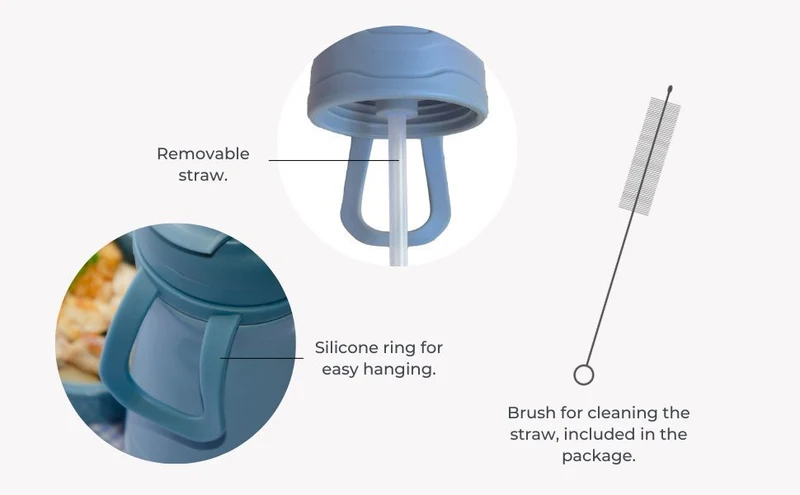 Removable
straw.

Silicone ring for
easy hanging.

Brush for cleaning the
straw, included in the
package.